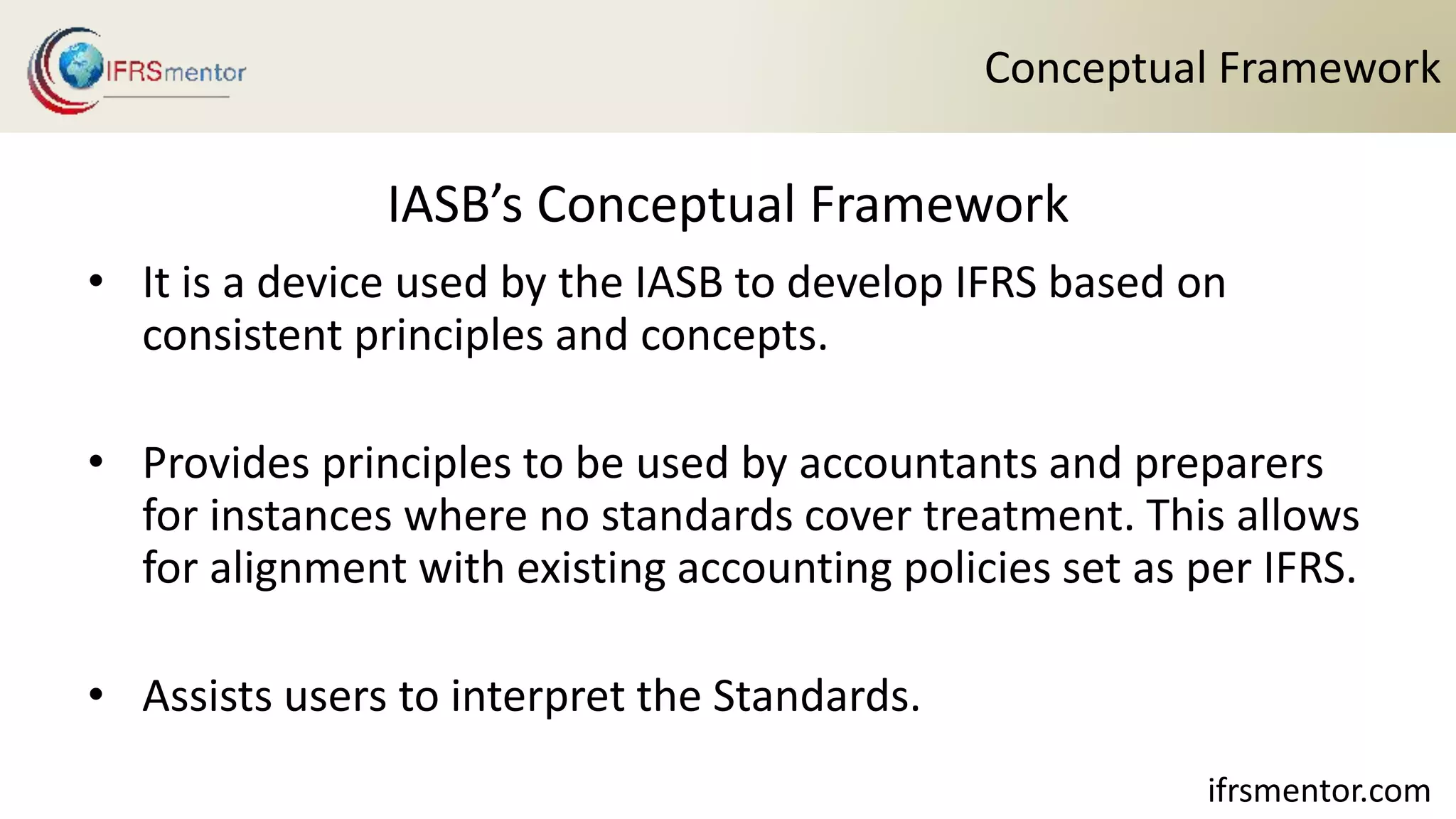 IFRSmentor

Conceptual Framework

IASB’s Conceptual Framework

• It is a device used by the IASB to develop IFRS based on consistent principles and concepts.

• Provides principles to be used by accountants and preparers for instances where no standards cover treatment. This allows for alignment with existing accounting policies set as per IFRS.

• Assists users to interpret the Standards.

ifrsmentor.com